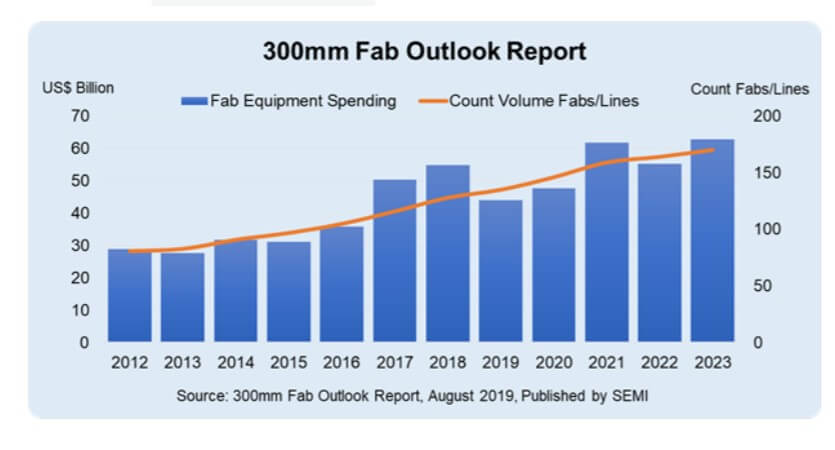 300mm Fab Outlook Report

US$ Billion

Fab Equipment Spending

Count Volume Fabs/Lines

Count Fabs/Lines

70
60
50
40
30
20
10
0

200
150
100
50
0

2012 2013 2014 2015 2016 2017 2018 2019 2020 2021 2022 2023

Source: 300mm Fab Outlook Report, August 2019, Published by SEMI